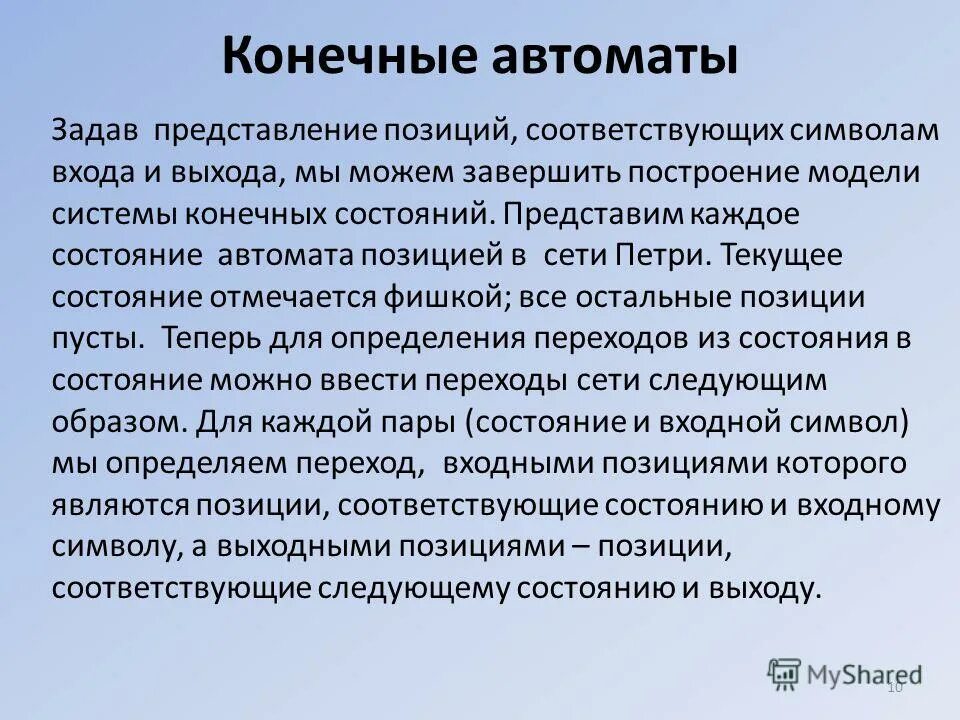 Конечные автоматы

Задав представление позиций, соответствующих символам входа и выхода, мы можем завершить построение модели системы конечных состояний. Представим каждое состояние автомата позицией в сети Петри. Текущее состояние отмечается фишкой; все остальные позиции пусты. Теперь для определения переходов из состояния в состояние можно ввести переходы сети следующим образом. Для каждой пары (состояние и входной символ) мы определяем переход, входными позициями которого являются позиции, соответствующие состоянию и входному символу, а выходными позициями – позиции, соответствующие следующему состоянию и выходу.

MyShared

10